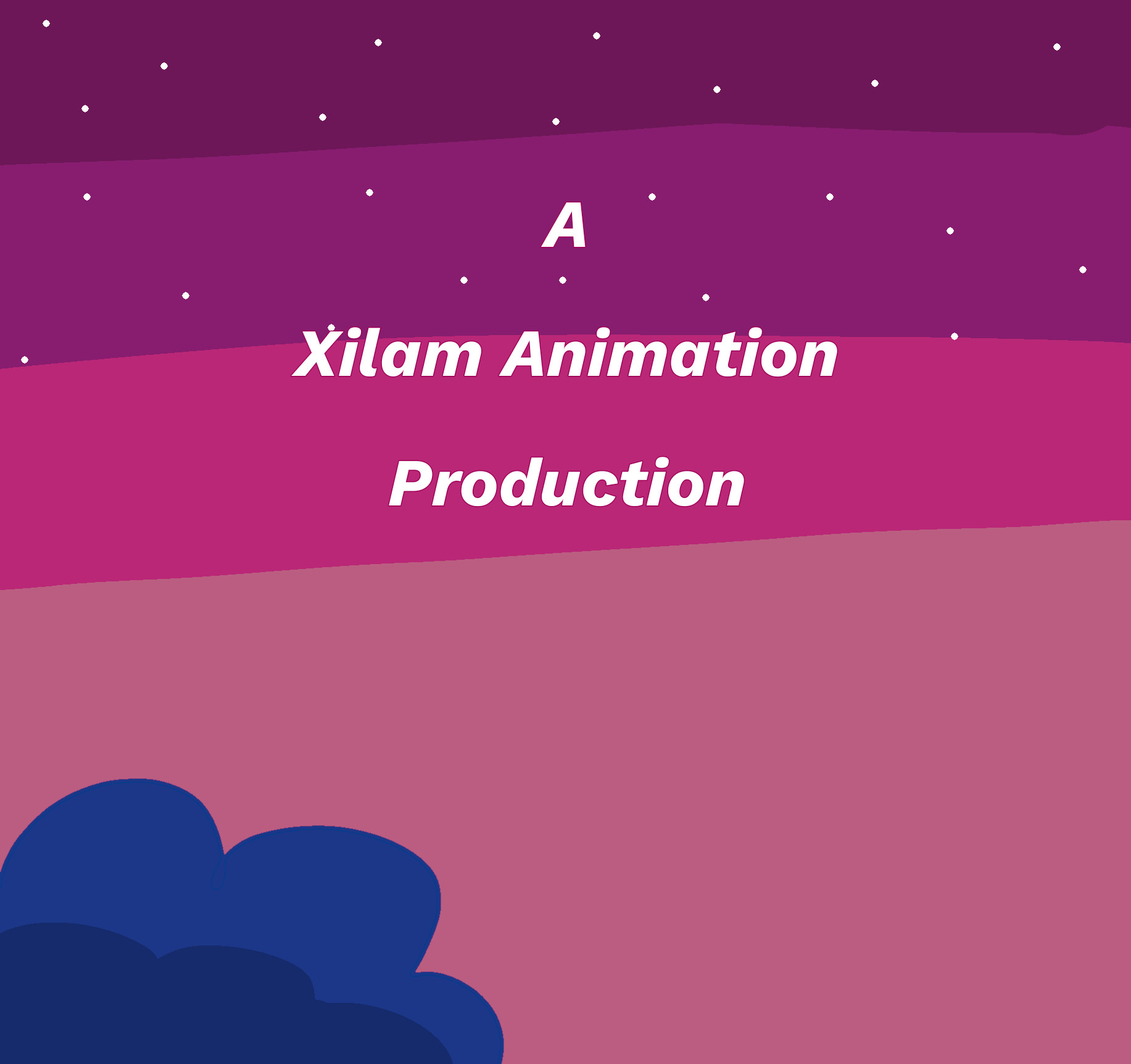 A

Xilam Animation

Production